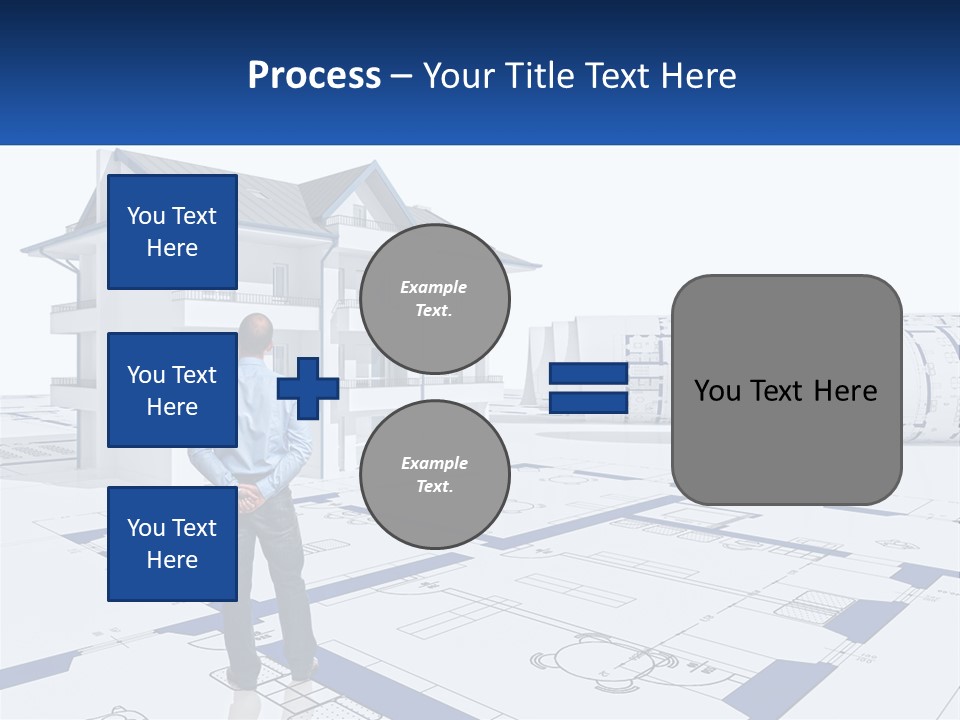 Process – Your Title Text Here

You Text Here

You Text Here

You Text Here

Example Text.

Example Text.

You Text Here